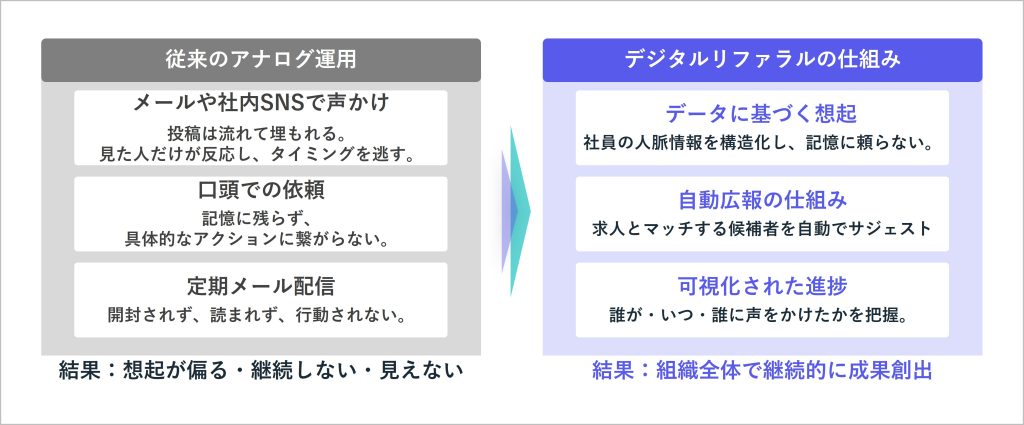 従来のアナログ運用

メールや社内SNSで声かけ

投稿は流れて埋もれる。
見た人だけが反応し、タイミングを逃す。

口頭での依頼

記憶に残らず、
具体的なアクションに繋がらない。

定期メール配信

開封されず、読まれず、行動されない。

結果：想起が偏る・継続しない・見えない

デジタルリファラルの仕組み

データに基づく想起

社員の人脈情報を構造化し、記憶に頼らない。

自動広報の仕組み

求人とマッチする候補者を自動でサジェスト

可視化された進捗

誰が・いつ・誰に声をかけたかを把握。

結果：組織全体で継続的に成果創出